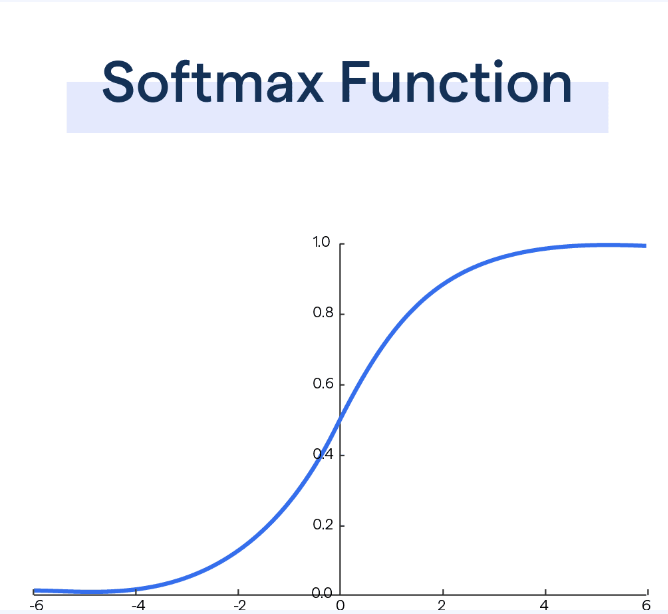 Softmax Function

1.0
0.8
0.6
0.4
0.2
0.0

-6
-4
-2
0
2
4
6